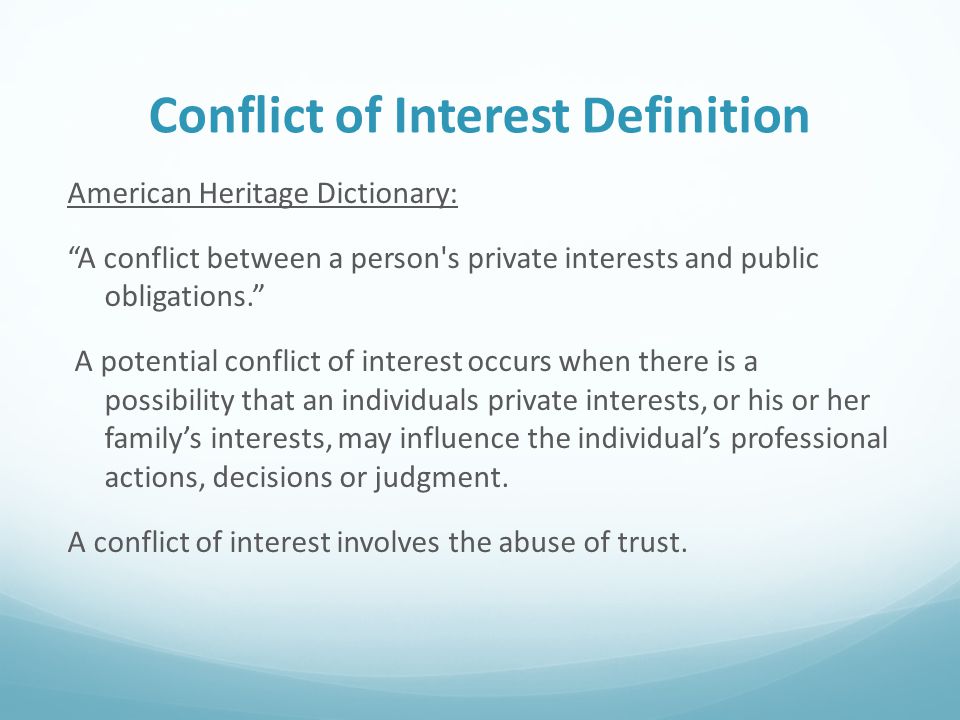 Conflict of Interest Definition

American Heritage Dictionary:

“A conflict between a person's private interests and public obligations.”

A potential conflict of interest occurs when there is a possibility that an individuals private interests, or his or her family’s interests, may influence the individual’s professional actions, decisions or judgment.

A conflict of interest involves the abuse of trust.